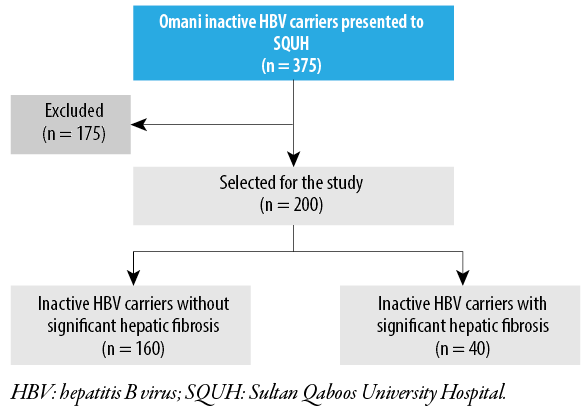 Omani inactive HBV carriers presented to SQUH
(n = 375)

Excluded
(n = 175)

Selected for the study
(n = 200)

Inactive HBV carriers without significant hepatic fibrosis
(n = 160)

Inactive HBV carriers with significant hepatic fibrosis
(n = 40)

HBV: hepatitis B virus; SQUH: Sultan Qaboos University Hospital.